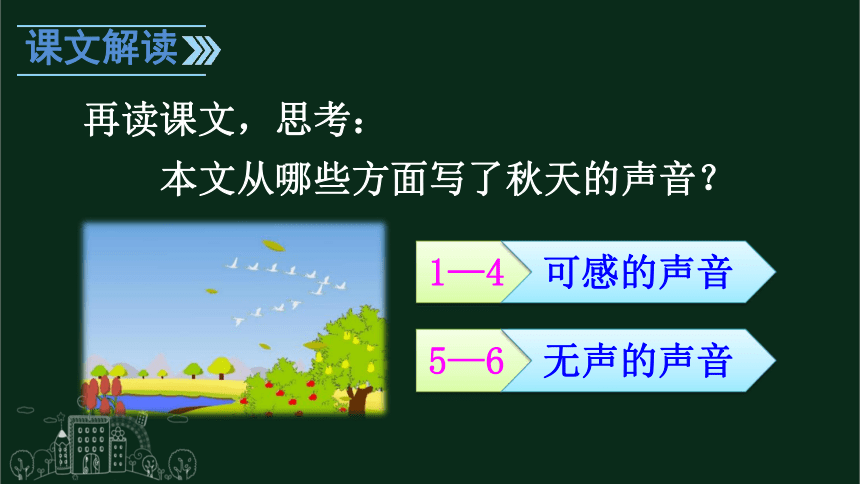 课文解读

再读课文，思考：

本文从哪些方面写了秋天的声音？

1—4 可感的声音

5—6 无声的声音